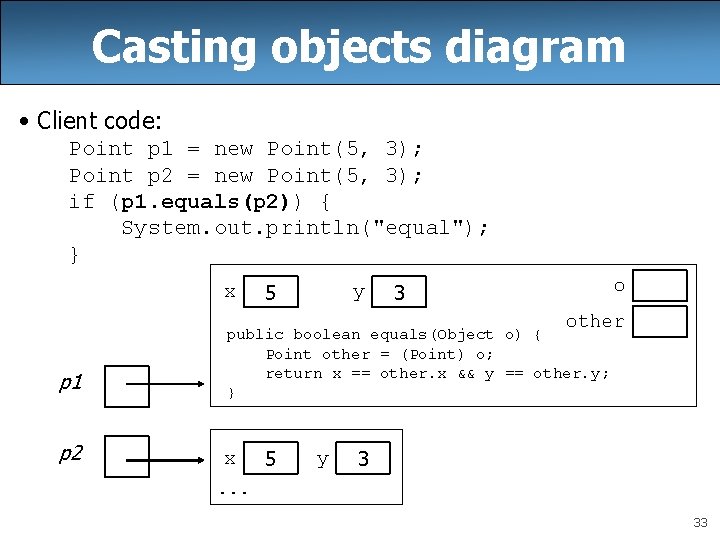 Casting objects diagram

• Client code:

Point p1 = new Point(5, 3);
Point p2 = new Point(5, 3);
if (p1.equals(p2)) {
    System.out.println("equal");
}

x 5 y 3

o

other

public boolean equals(Object o) {
    Point other = (Point) o;
    return x == other.x && y == other.y;
}

p1

p2

x 5 y 3

...

33